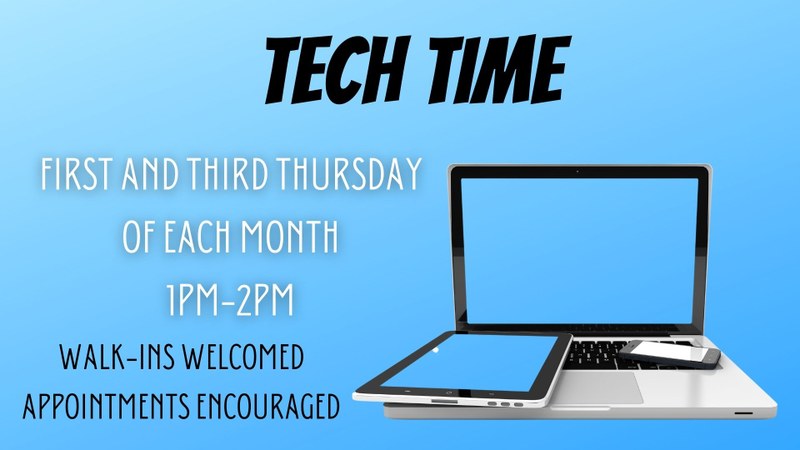 TECH TIME

FIRST AND THIRD THURSDAY OF EACH MONTH 1PM-2PM

WALK-INS WELCOMED APPOINTMENTS ENCOURAGED